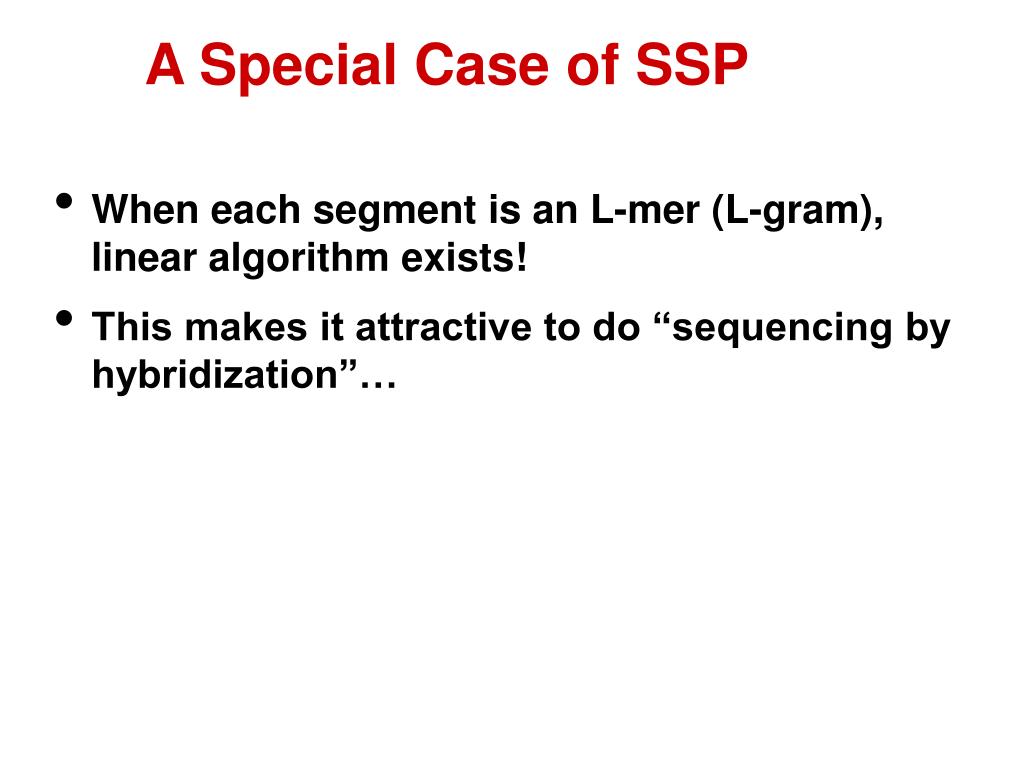 A Special Case of SSP

• When each segment is an L-mer (L-gram), linear algorithm exists!

• This makes it attractive to do “sequencing by hybridization”…